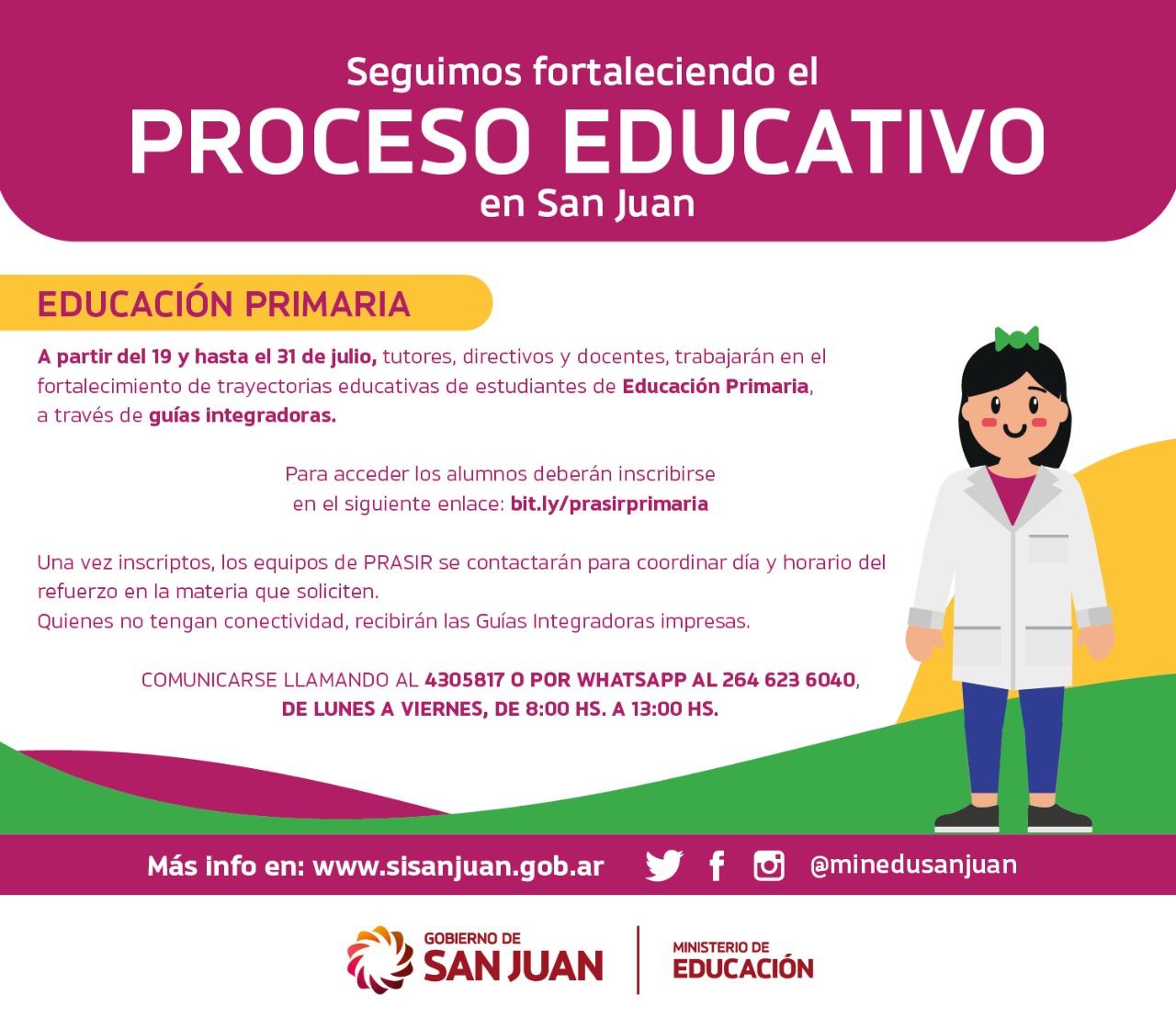 Seguimos fortaleciendo el
PROCESO EDUCATIVO
en San Juan

EDUCACIÓN PRIMARIA

A partir del 19 y hasta el 31 de julio, tutores, directivos y docentes, trabajarán en el fortalecimiento de trayectorias educativas de estudiantes de Educación Primaria, a través de guías integradoras.

Para acceder los alumnos deberán inscribirse en el siguiente enlace: bit.ly/prasirprimaria

Una vez inscriptos, los equipos de PRASIR se contactarán para coordinar día y horario del refuerzo en la materia que soliciten.
Quienes no tengan conectividad, recibirán las Guías Integradoras impresas.

COMUNICARSE LLAMANDO AL 4305817 O POR WHATSAPP AL 264 623 6040, DE LUNES A VIERNES, DE 8:00 HS. A 13:00 HS.

Más info en: www.sisanjuan.gob.ar @minedusanjuan

GOBIERNO DE SAN JUAN

MINISTERIO DE EDUCACIÓN